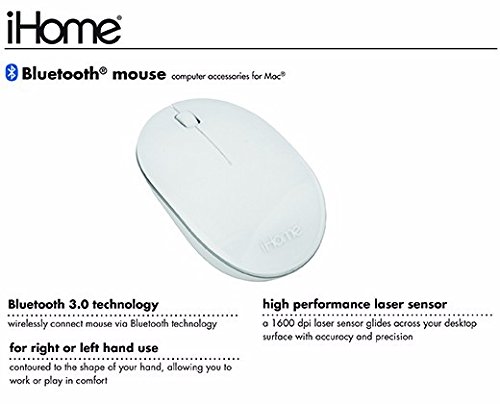 iHome®

Bluetooth® mouse computer accessories for Mac®

iHome

Bluetooth 3.0 technology

wirelessly connect mouse via Bluetooth technology

for right or left hand use

contoured to the shape of your hand, allowing you to work or play in comfort

high performance laser sensor

a 1600 dpi laser sensor glides across your desktop surface with accuracy and precision